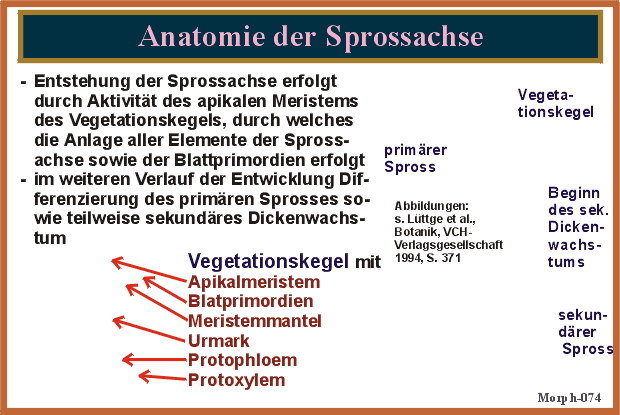 Anatomie der Sprossachse

- Entstehung der Sprossachse erfolgt durch Aktivität des apikalen Meristems des Vegetationskegels, durch welches die Anlage aller Elemente der Sprossachse sowie der Blattprimordien erfolgt
- im weiteren Verlauf der Entwicklung Differenzierung des primären Sprosses sowie teilweise sekundäres Dickenwachstum

Vegetationskegel mit
Apikalmeristem
Blatprimordien
Meristemmantel
Urmark
Protophloem
Protoxylem

Vegetationskegel

primärer Spross

Abbildungen: s. Lüttge et al., Botanik, VCH-Verlagsgesellschaft 1994, S. 371

Beginn des sek. Dickenwachstums

sekundärer Spross

Morph-074